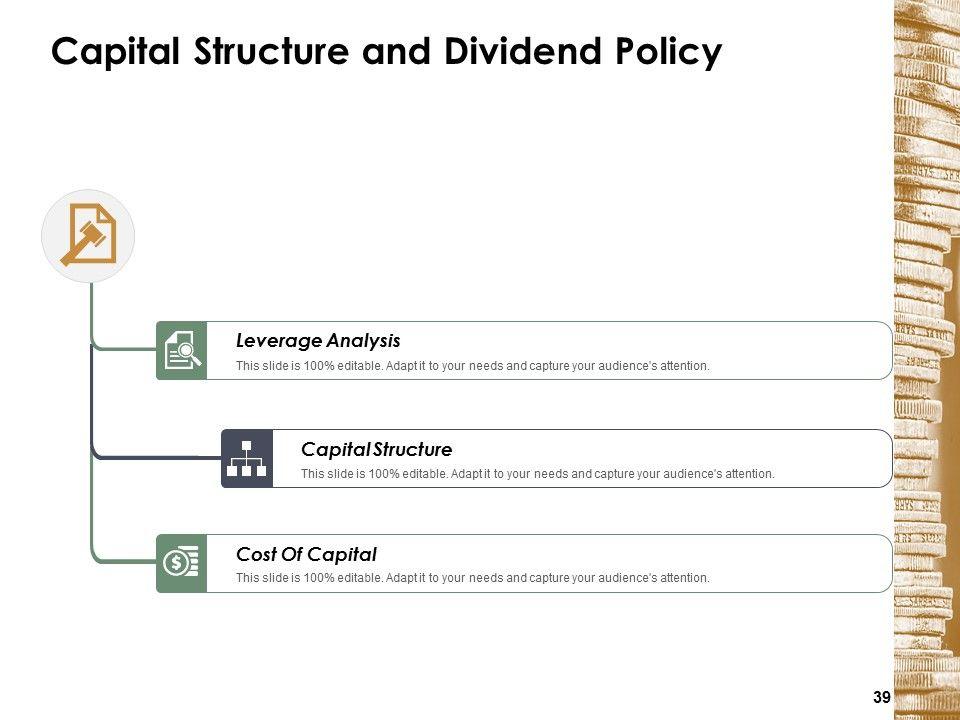 Capital Structure and Dividend Policy

Leverage Analysis
This slide is 100% editable. Adapt it to your needs and capture your audience's attention.

Capital Structure
This slide is 100% editable. Adapt it to your needs and capture your audience's attention.

Cost Of Capital
This slide is 100% editable. Adapt it to your needs and capture your audience's attention.

39